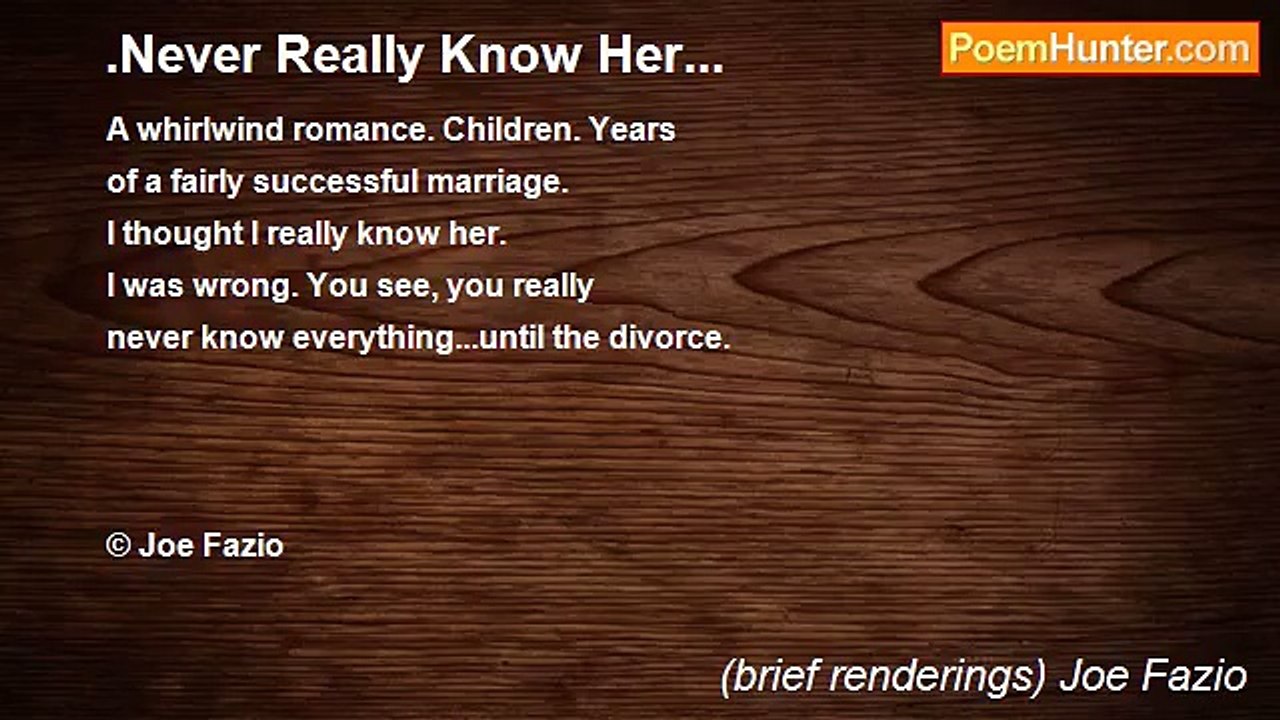 .Never Really Know Her...

PoemHunter.com

A whirlwind romance. Children. Years
of a fairly successful marriage.
I thought I really know her.
I was wrong. You see, you really
never know everything...until the divorce.

© Joe Fazio

(brief renderings) Joe Fazio